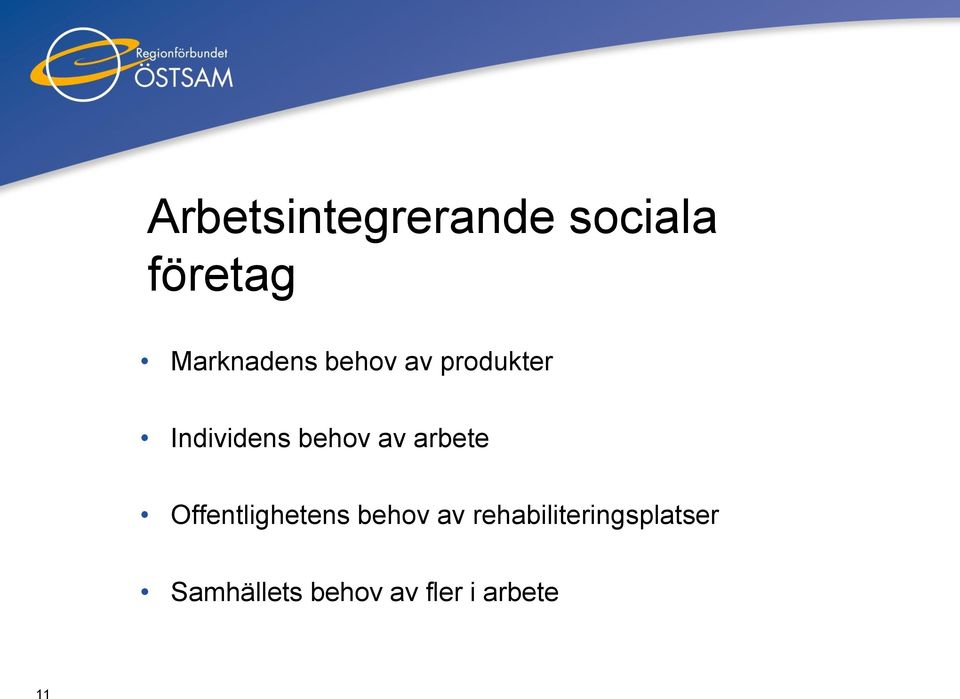 Regionförbundet
ÖSTSAM

Arbetsintegrerande sociala företag

• Marknadens behov av produkter

• Individens behov av arbete

• Offentlighetens behov av rehabiliteringsplatser

• Samhällets behov av fler i arbete

11